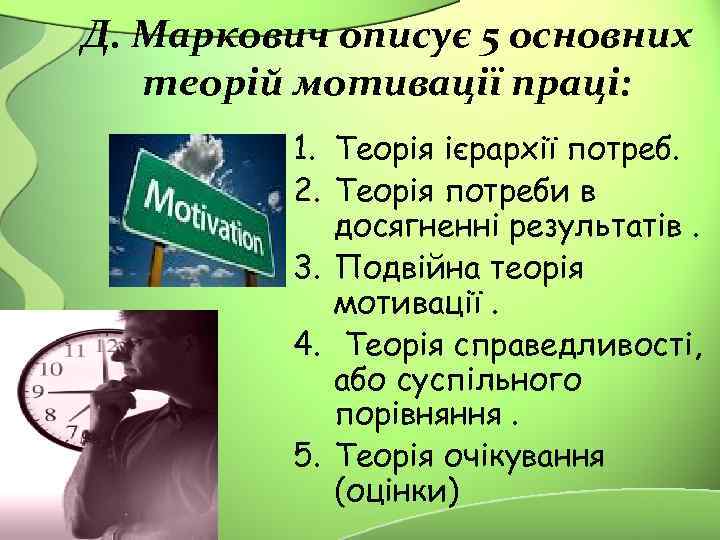 Д. Маркович описує 5 основних теорій мотивації праці:

Motivation

11 12
10
9
8
7

1. Теорія ієрархії потреб.
2. Теорія потреби в досягненні результатів .
3. Подвійна теорія мотивації .
4. Теорія справедливості, або суспільного порівняння .
5. Теорія очікування (оцінки)